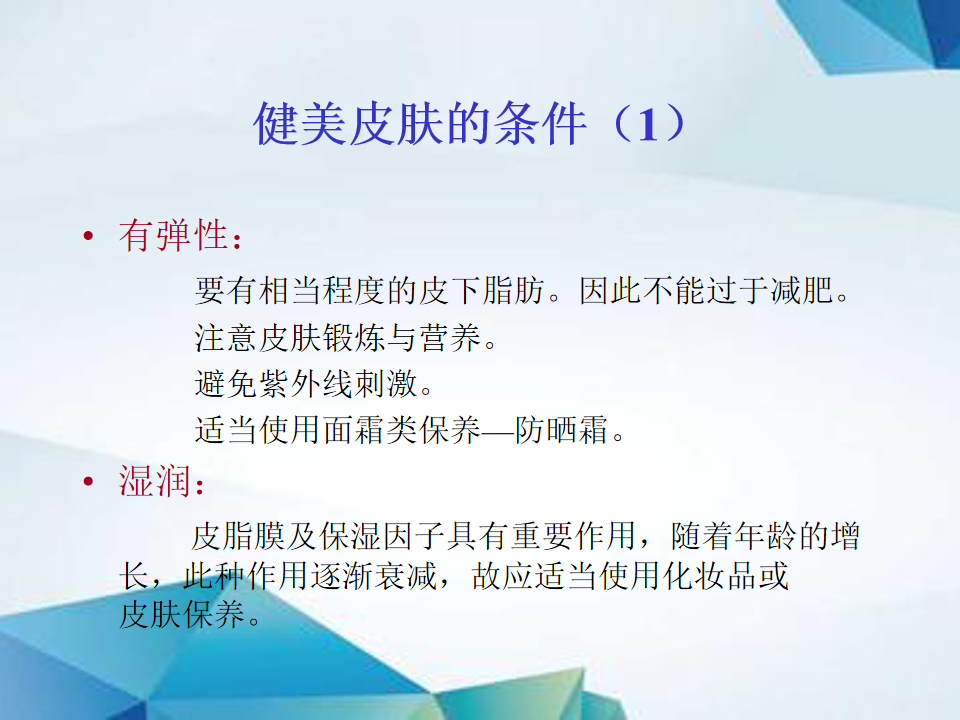 健美皮肤的条件（1）

• 有弹性：

要有相当程度的皮下脂肪。因此不能过于减肥。

注意皮肤锻炼与营养。

避免紫外线刺激。

适当使用面霜类保养—防晒霜。

• 湿润：

皮脂膜及保湿因子具有重要作用，随着年龄的增长，此种作用逐渐衰减，故应适当使用化妆品或皮肤保养。